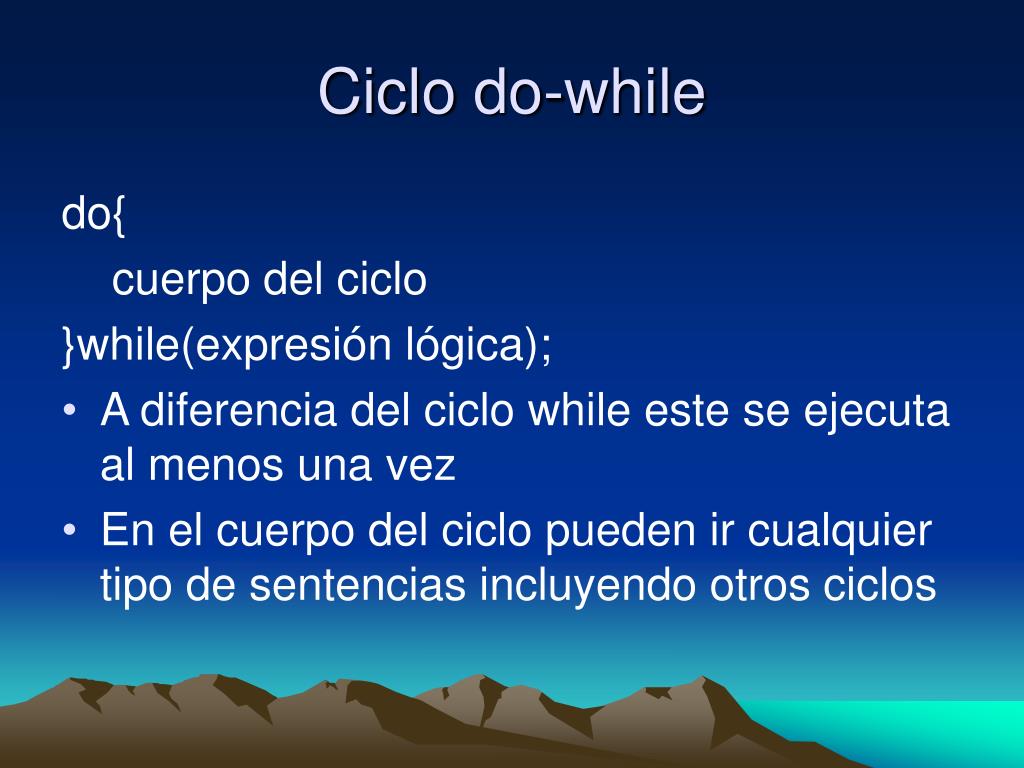 Ciclo do-while

do{
cuerpo del ciclo
}while(expresión lógica);

• A diferencia del ciclo while este se ejecuta al menos una vez
• En el cuerpo del ciclo pueden ir cualquier tipo de sentencias incluyendo otros ciclos